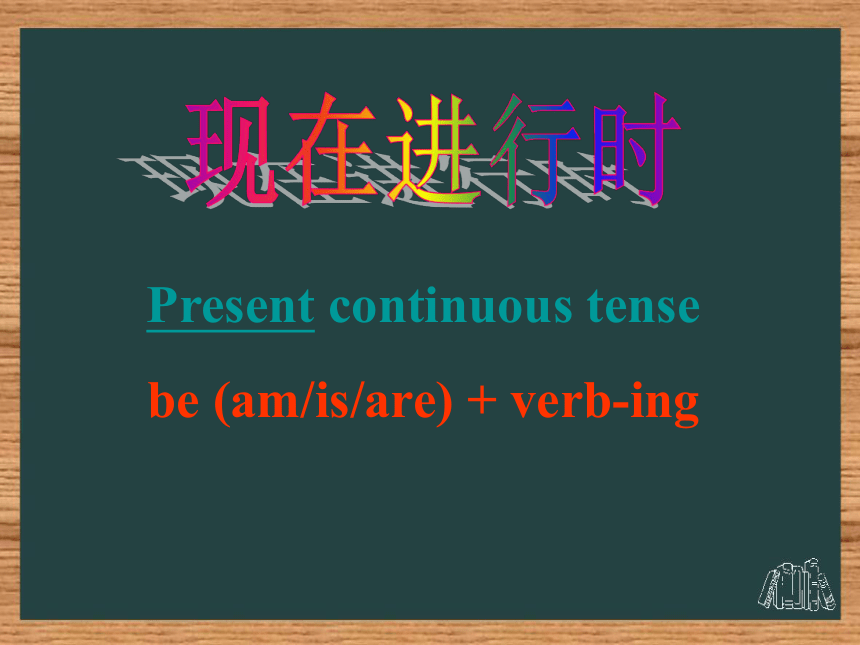 现在进行时

Present continuous tense

be (am/is/are) + verb-ing